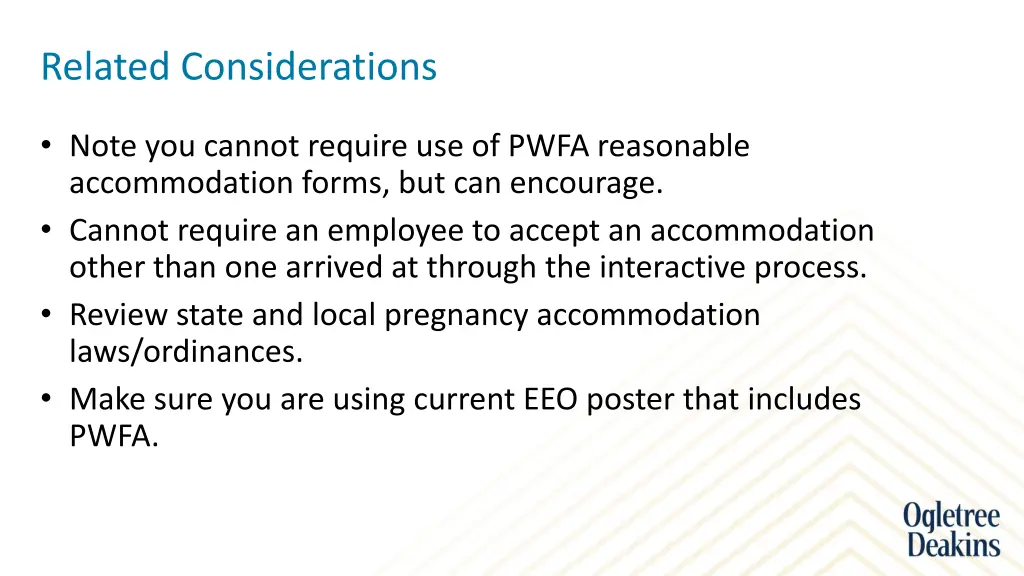 Related Considerations

• Note you cannot require use of PWFA reasonable accommodation forms, but can encourage.
• Cannot require an employee to accept an accommodation other than one arrived at through the interactive process.
• Review state and local pregnancy accommodation laws/ordinances.
• Make sure you are using current EEO poster that includes PWFA.

Ogletree Deakins